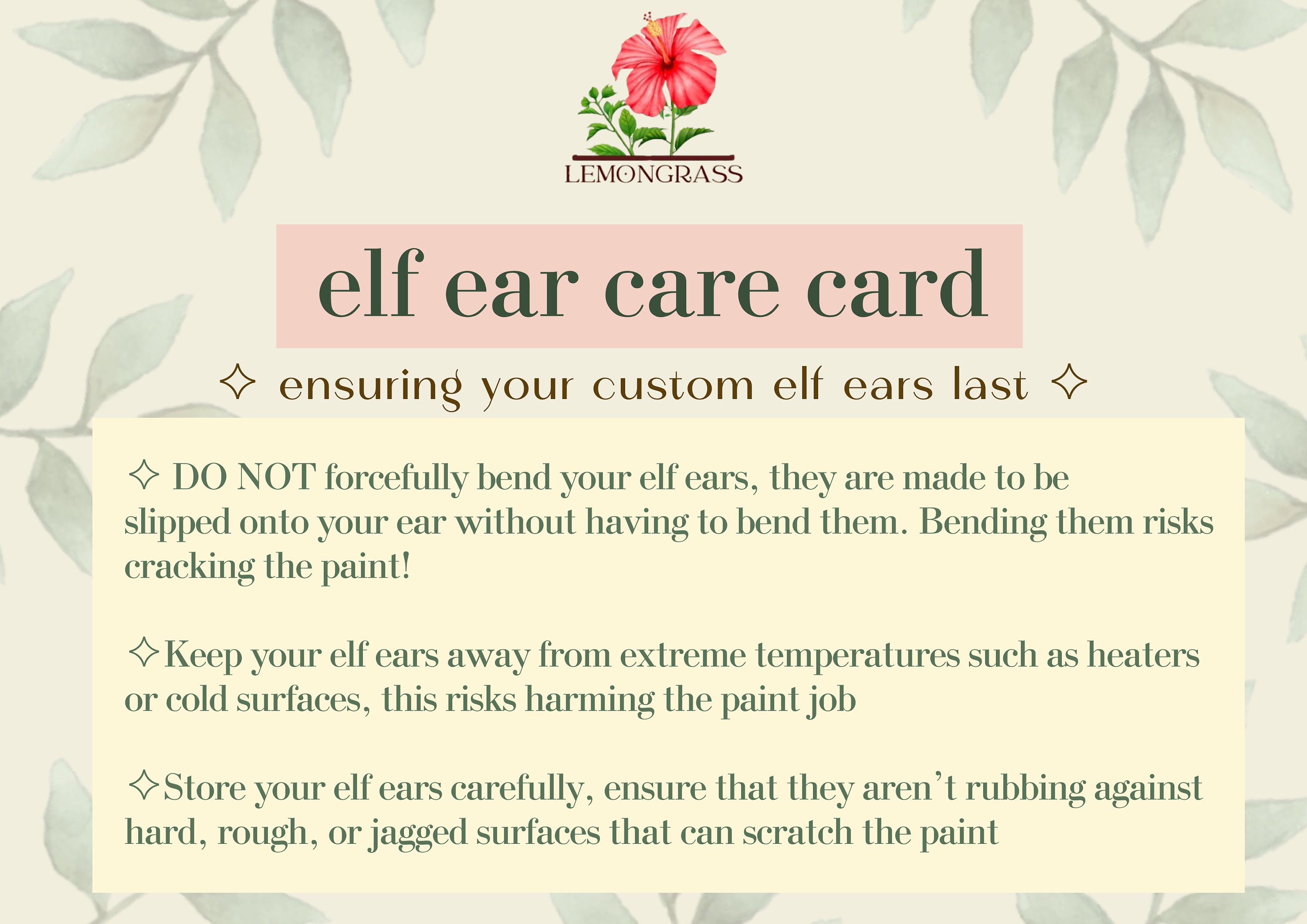 LEMONGRASS

elf ear care card

✧ ensuring your custom elf ears last ✧

✧ DO NOT forcefully bend your elf ears, they are made to be slipped onto your ear without having to bend them. Bending them risks cracking the paint!

✧Keep your elf ears away from extreme temperatures such as heaters or cold surfaces, this risks harming the paint job

✧Store your elf ears carefully, ensure that they aren't rubbing against hard, rough, or jagged surfaces that can scratch the paint